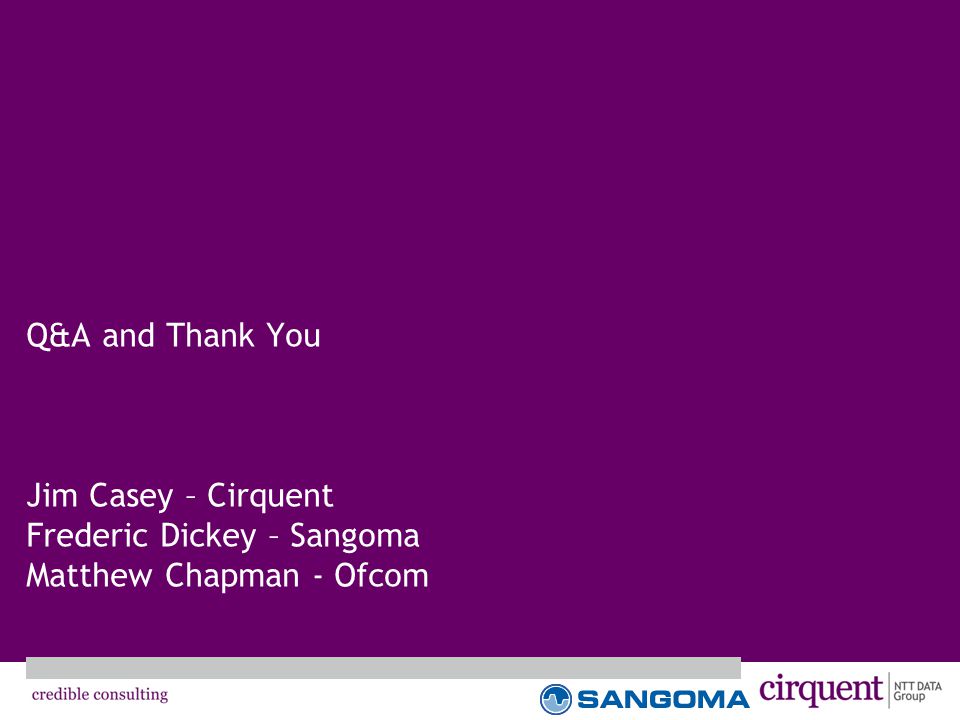 Q&A and Thank You

Jim Casey – Cirquent
Frederic Dickey – Sangoma
Matthew Chapman - Ofcom

credible consulting

SANGOMA

cirquent NTT DATA Group